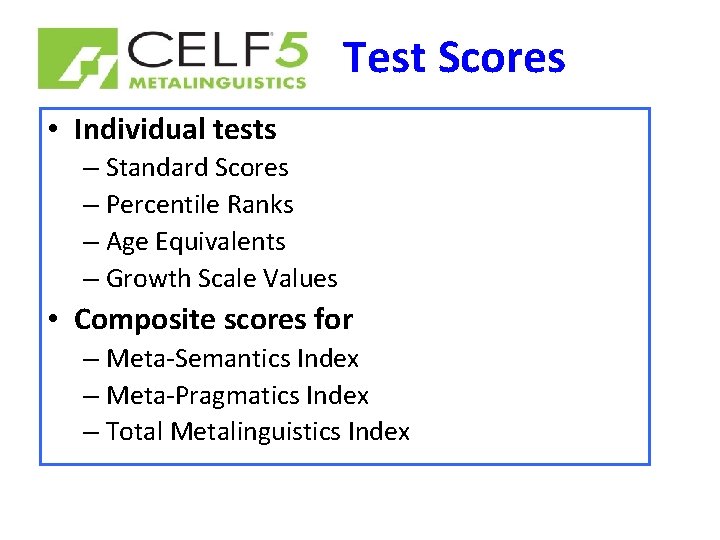 CELF 5
METALINGUISTICS

Test Scores

• Individual tests
– Standard Scores
– Percentile Ranks
– Age Equivalents
– Growth Scale Values
• Composite scores for
– Meta-Semantics Index
– Meta-Pragmatics Index
– Total Metalinguistics Index